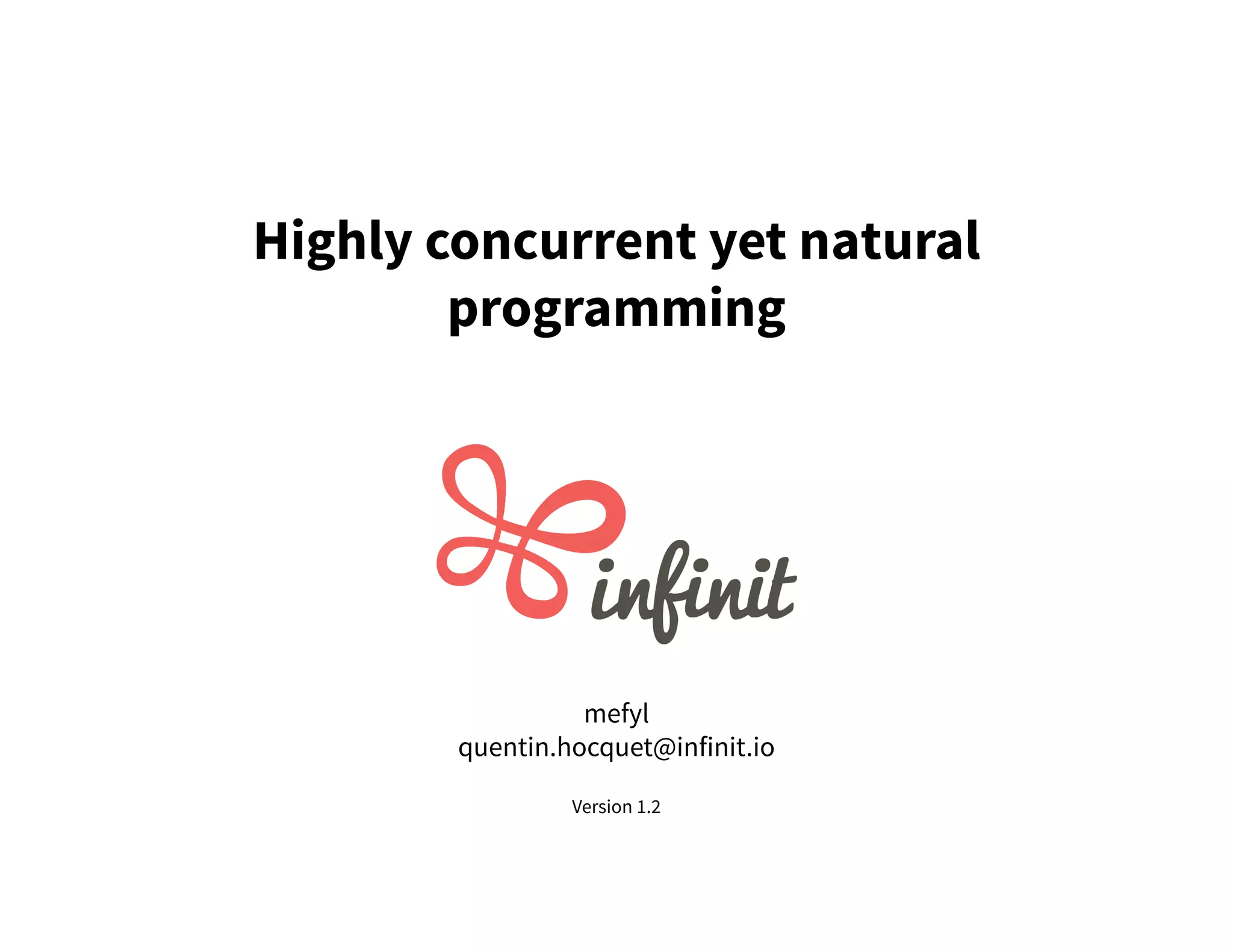 Highly concurrent yet natural programming

infinit

mefyl
quentin.hocquet@infinit.io

Version 1.2